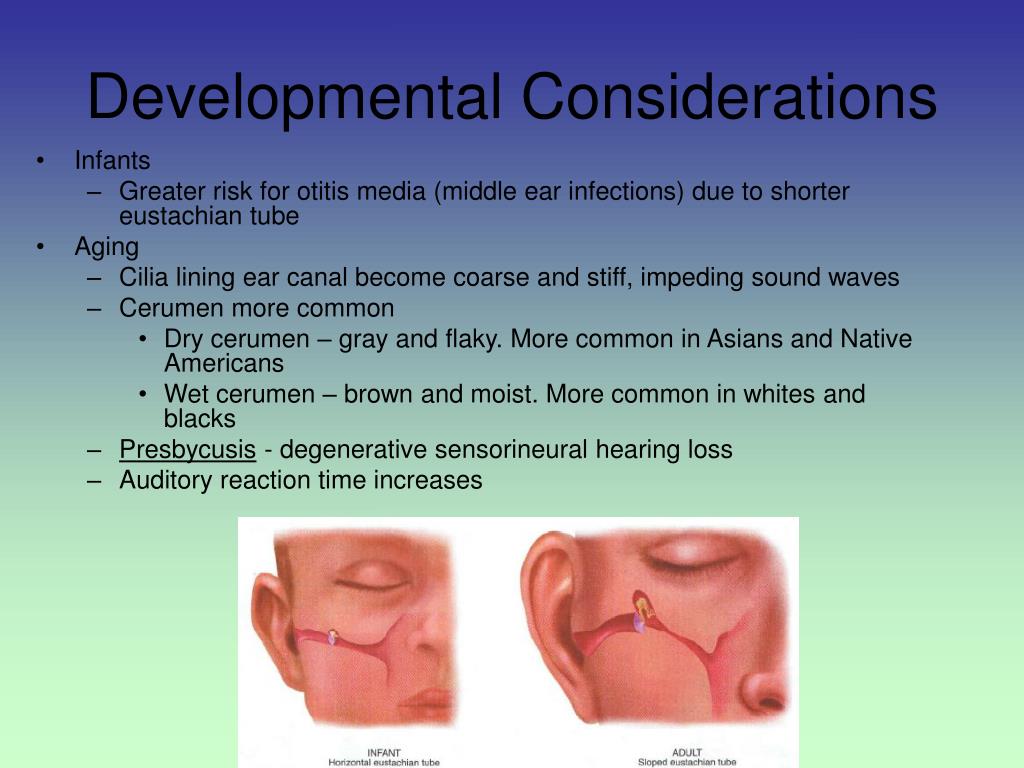 Developmental Considerations

• Infants
  – Greater risk for otitis media (middle ear infections) due to shorter eustachian tube
• Aging
  – Cilia lining ear canal become coarse and stiff, impeding sound waves
  – Cerumen more common
    • Dry cerumen – gray and flaky. More common in Asians and Native Americans
    • Wet cerumen – brown and moist. More common in whites and blacks
  – Presbycusis - degenerative sensorineural hearing loss
  – Auditory reaction time increases

INFANT
Horizontal eustachian tube

ADULT
Sloped eustachian tube